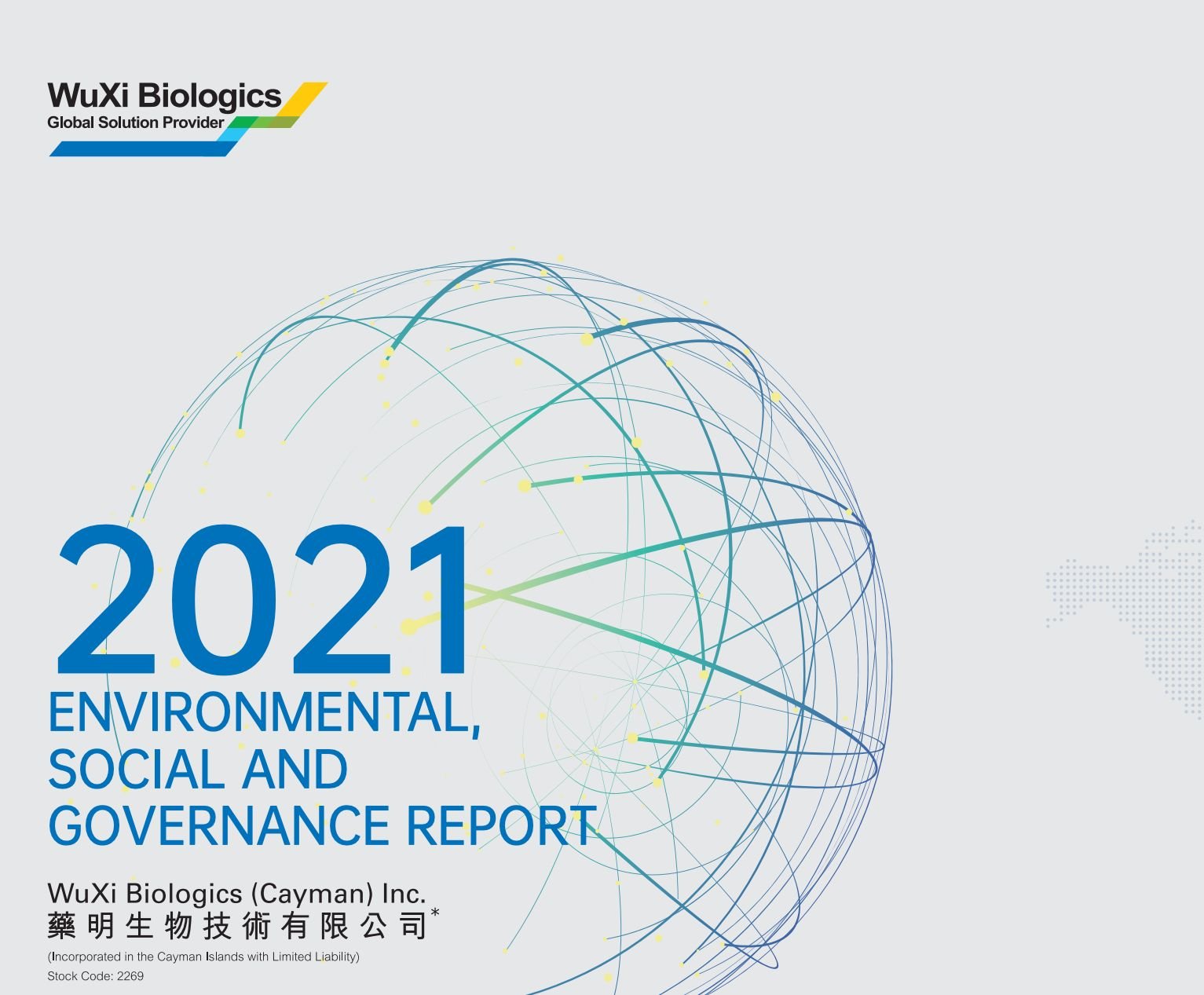 WuXi Biologics
Global Solution Provider

2021
ENVIRONMENTAL, SOCIAL AND GOVERNANCE REPORT

WuXi Biologics (Cayman) Inc.
藥明生物技術有限公司*
(Incorporated in the Cayman Islands with Limited Liability)
Stock Code: 2269